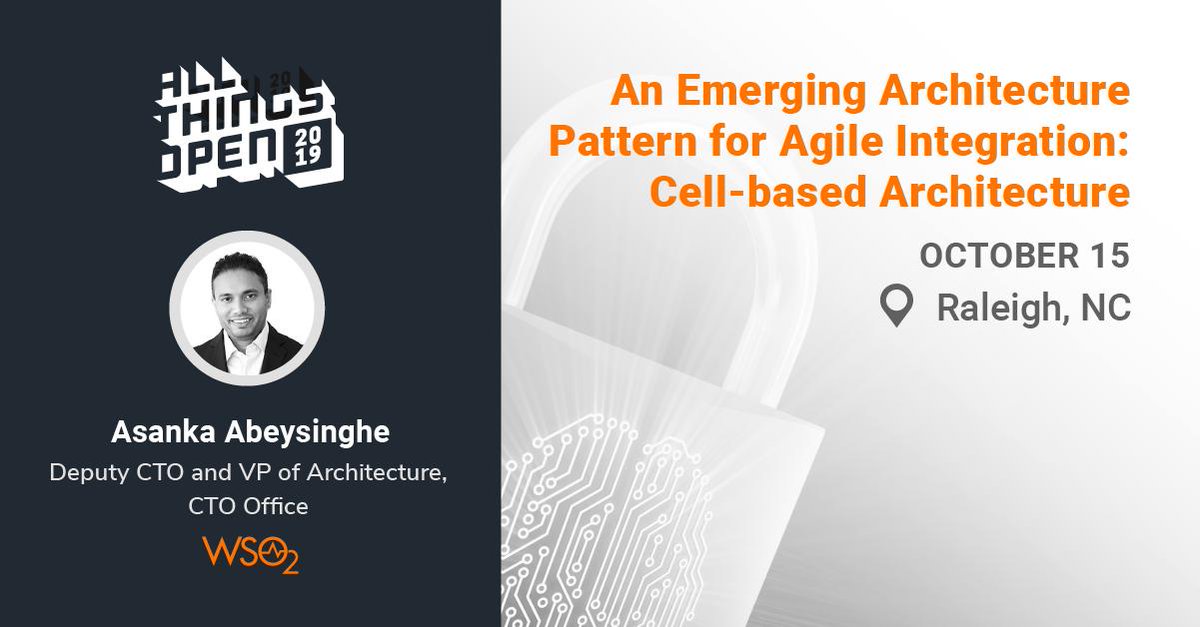 ALL THINGS OPEN 2019

Asanka Abeysinghe
Deputy CTO and VP of Architecture, CTO Office
WSO2

An Emerging Architecture Pattern for Agile Integration: Cell-based Architecture

OCTOBER 15
Raleigh, NC